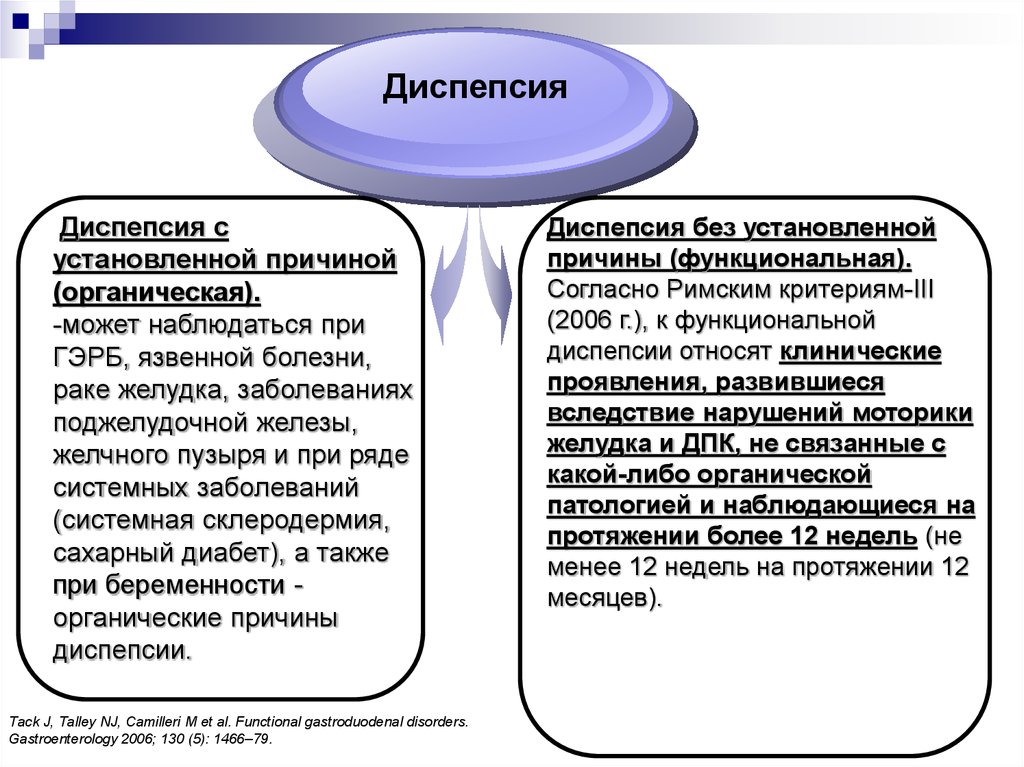 Диспепсия

Диспепсия с установленной причиной (органическая).
-может наблюдаться при ГЭРБ, язвенной болезни, раке желудка, заболеваниях поджелудочной железы, желчного пузыря и при ряде системных заболеваний (системная склеродермия, сахарный диабет), а также при беременности - органические причины диспепсии.

Диспепсия без установленной причины (функциональная).
Согласно Римским критериям-III (2006 г.), к функциональной диспепсии относят клинические проявления, развившиеся вследствие нарушений моторики желудка и ДПК, не связанные с какой-либо органической патологией и наблюдающиеся на протяжении более 12 недель (не менее 12 недель на протяжении 12 месяцев).

Tack J, Talley NJ, Camilleri M et al. Functional gastroduodenal disorders. Gastroenterology 2006; 130 (5): 1466–79.